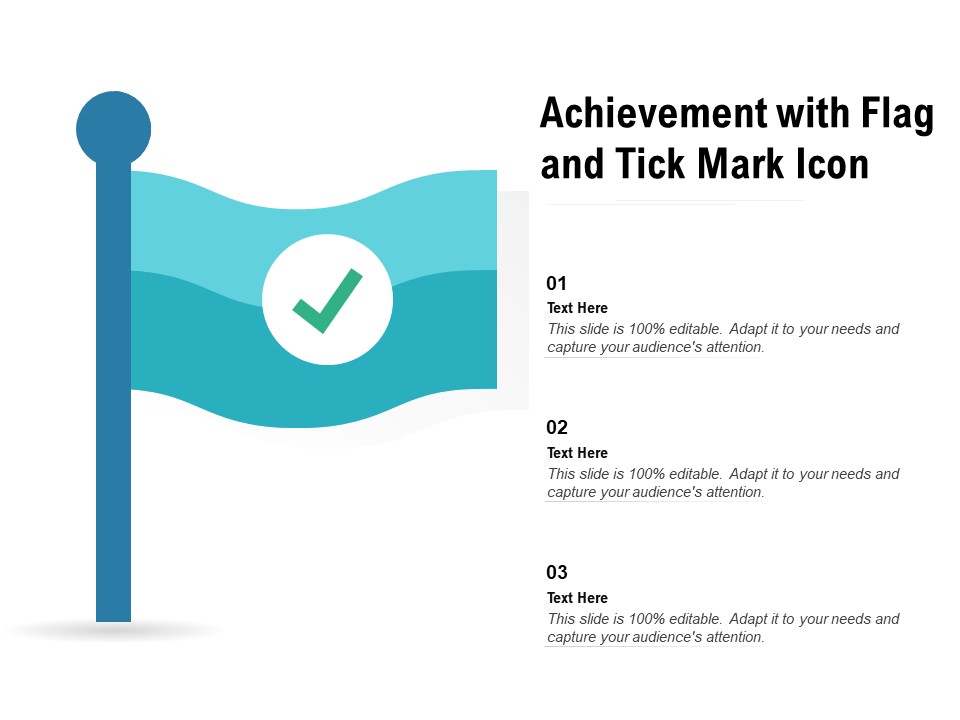 Achievement with Flag and Tick Mark Icon

01

Text Here

This slide is 100% editable. Adapt it to your needs and capture your audience's attention.

02

Text Here

This slide is 100% editable. Adapt it to your needs and capture your audience's attention.

03

Text Here

This slide is 100% editable. Adapt it to your needs and capture your audience's attention.